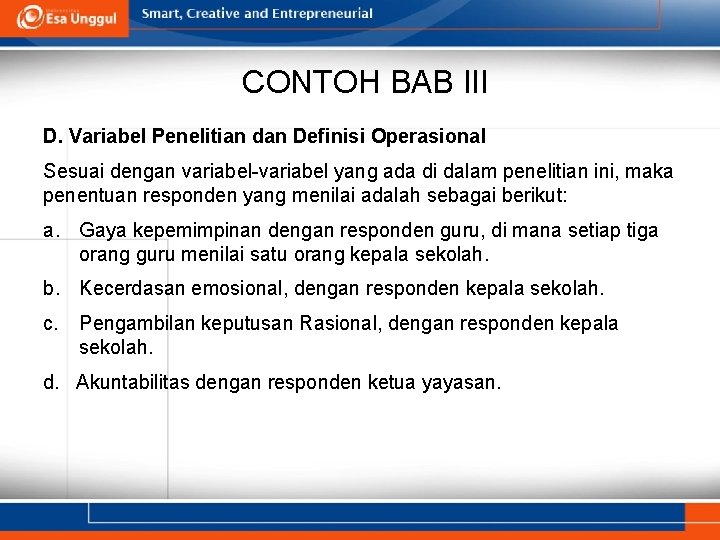 Esa Unggul

Smart, Creative and Entrepreneurial

CONTOH BAB III

D. Variabel Penelitian dan Definisi Operasional

Sesuai dengan variabel-variabel yang ada di dalam penelitian ini, maka penentuan responden yang menilai adalah sebagai berikut:

a. Gaya kepemimpinan dengan responden guru, di mana setiap tiga orang guru menilai satu orang kepala sekolah.

b. Kecerdasan emosional, dengan responden kepala sekolah.

c. Pengambilan keputusan Rasional, dengan responden kepala sekolah.

d. Akuntabilitas dengan responden ketua yayasan.